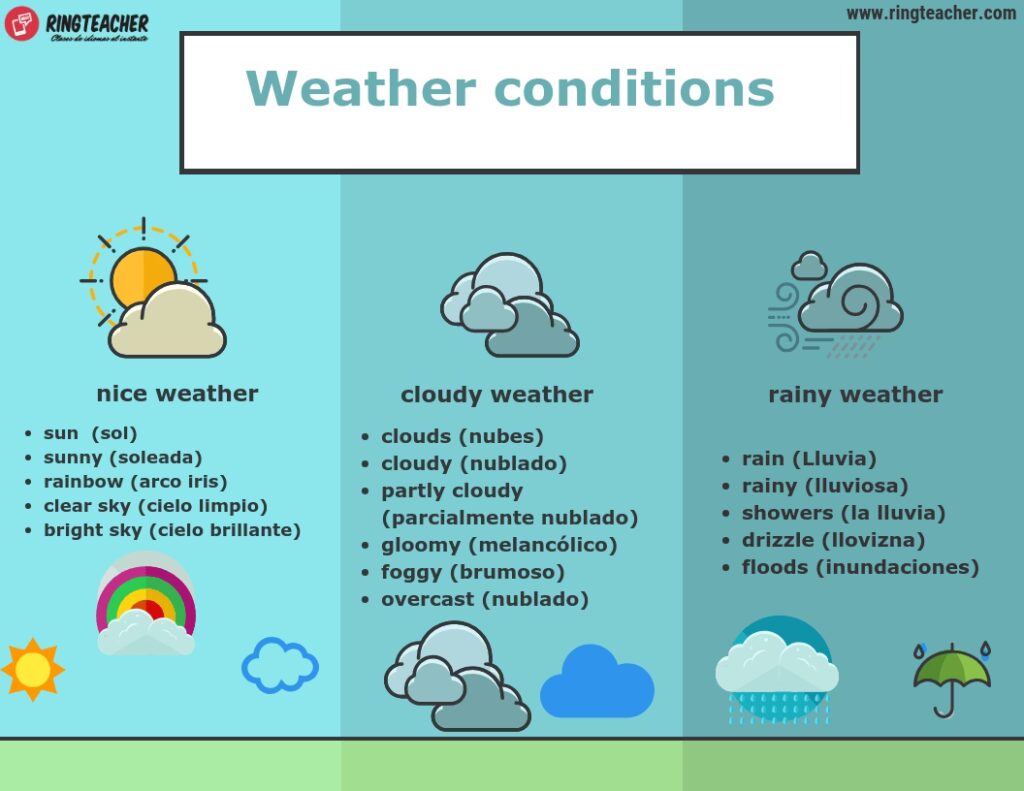 RINGTEACHER
Clases de idiomas al instante

www.ringteacher.com

Weather conditions

nice weather

- sun (sol)
- sunny (soleada)
- rainbow (arco iris)
- clear sky (cielo limpio)
- bright sky (cielo brillante)

cloudy weather

- clouds (nubes)
- cloudy (nublado)
- partly cloudy (parcialmente nublado)
- gloomy (melancólico)
- foggy (brumoso)
- overcast (nublado)

rainy weather

- rain (Lluvia)
- rainy (lluviosa)
- showers (la lluvia)
- drizzle (llovizna)
- floods (inundaciones)